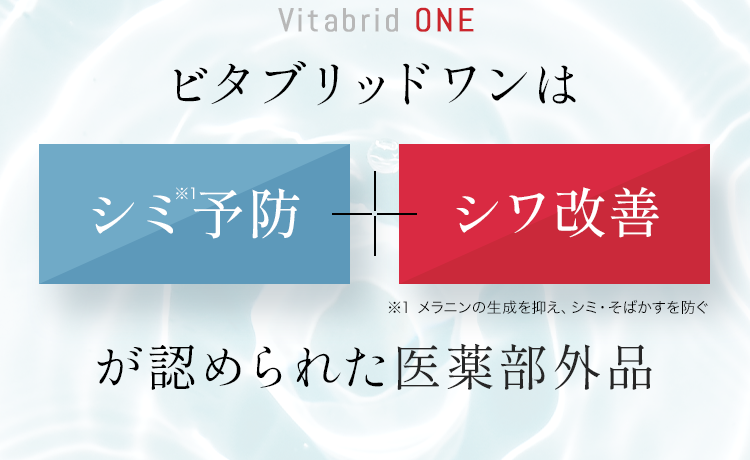 Vitabrid ONE

ビタブリッドワンは

シミ※1予防

シワ改善

※1 メラニンの生成を抑え、シミ・そばかすを防ぐ

が認められた医薬部外品